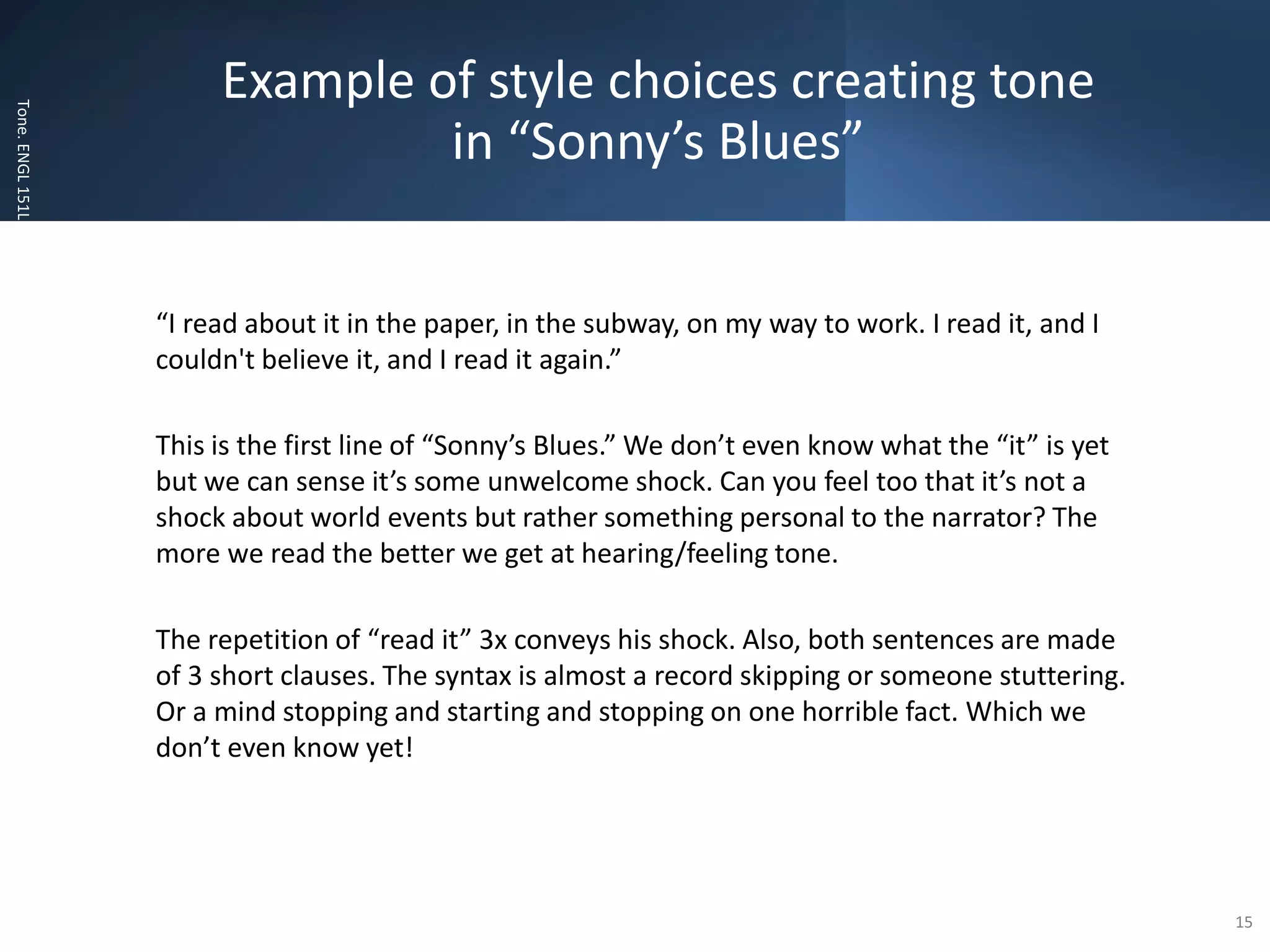 Tone. ENGL 151L

Example of style choices creating tone in “Sonny’s Blues”

“I read about it in the paper, in the subway, on my way to work. I read it, and I couldn't believe it, and I read it again.”

This is the first line of “Sonny’s Blues.” We don’t even know what the “it” is yet but we can sense it’s some unwelcome shock. Can you feel too that it’s not a shock about world events but rather something personal to the narrator? The more we read the better we get at hearing/feeling tone.

The repetition of “read it” 3x conveys his shock. Also, both sentences are made of 3 short clauses. The syntax is almost a record skipping or someone stuttering. Or a mind stopping and starting and stopping on one horrible fact. Which we don’t even know yet!

15